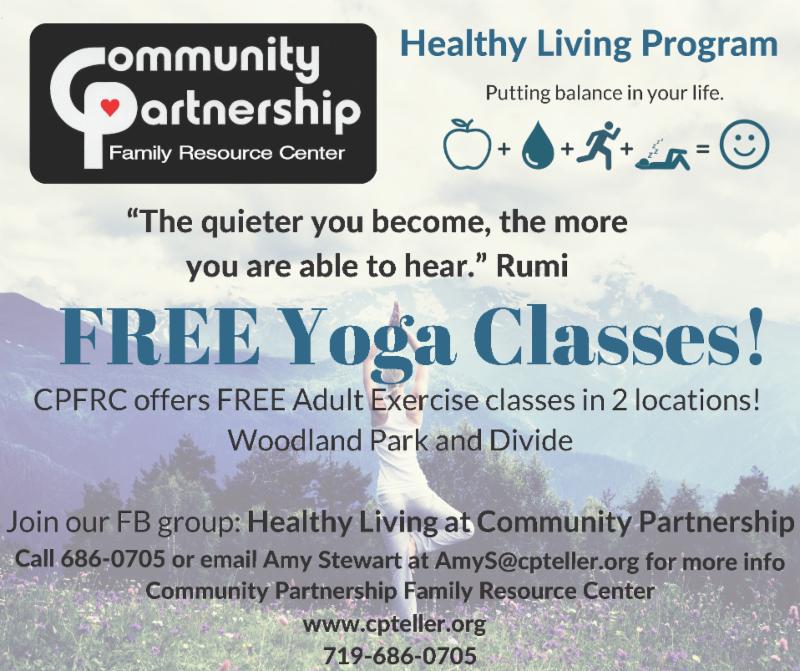 Community Partnership
Family Resource Center

Healthy Living Program

Putting balance in your life.

+ + + =

"The quieter you become, the more you are able to hear." Rumi

FREE Yoga Classes!

CPFRC offers FREE Adult Exercise classes in 2 locations!
Woodland Park and Divide

Join our FB group: Healthy Living at Community Partnership
Call 686-0705 or email Amy Stewart at AmyS@cpteller.org for more info
Community Partnership Family Resource Center
www.cpteller.org
719-686-0705